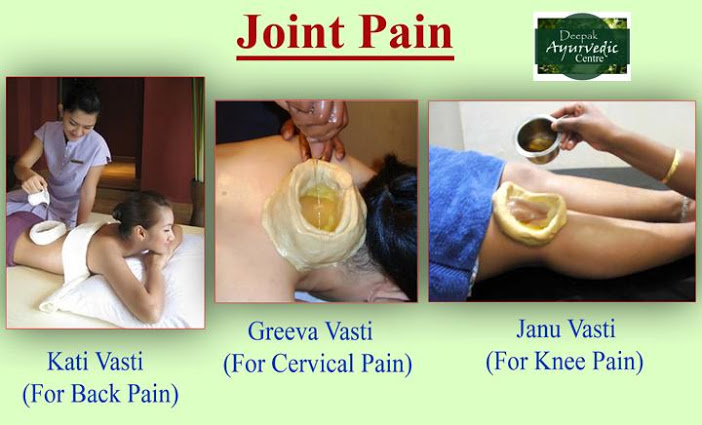 Joint Pain

Deepak Ayurvedic Centre

Kati Vasti
(For Back Pain)

Greeva Vasti
(For Cervical Pain)

Janu Vasti
(For Knee Pain)